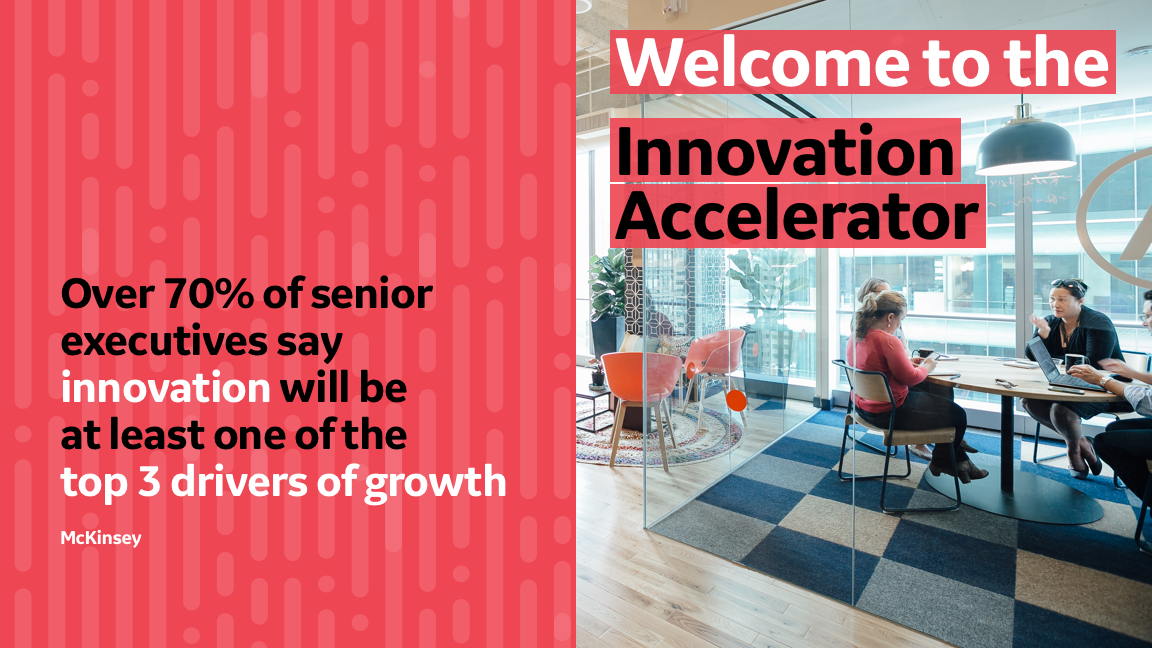 Over 70% of senior executives say innovation will be at least one of the top 3 drivers of growth

McKinsey

Welcome to the

Innovation Accelerator